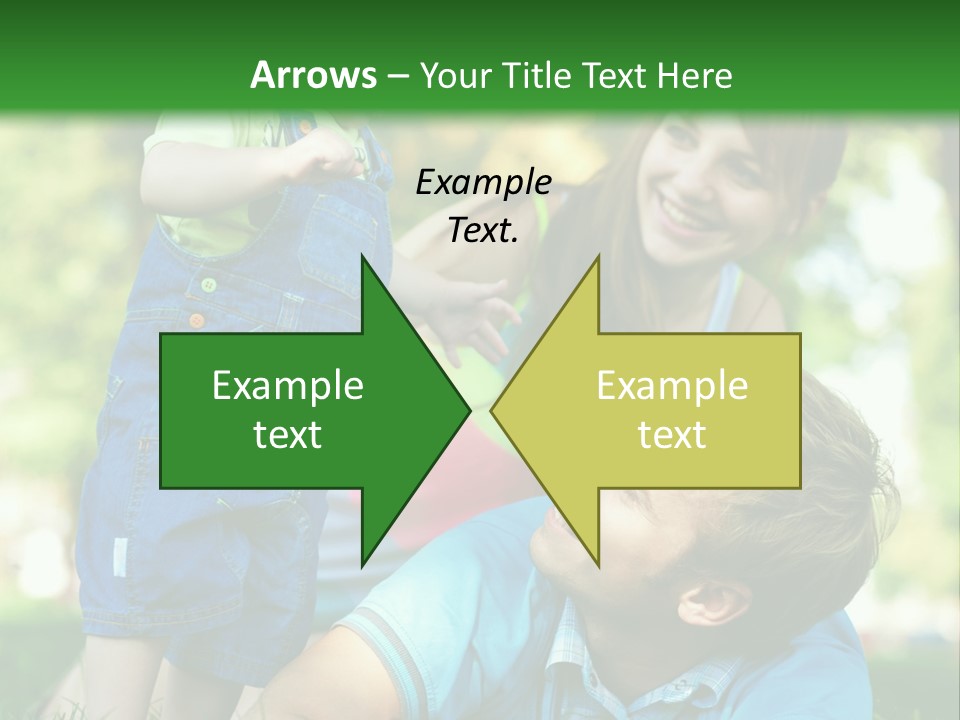 Arrows – Your Title Text Here

Example Text.

Example text

Example text